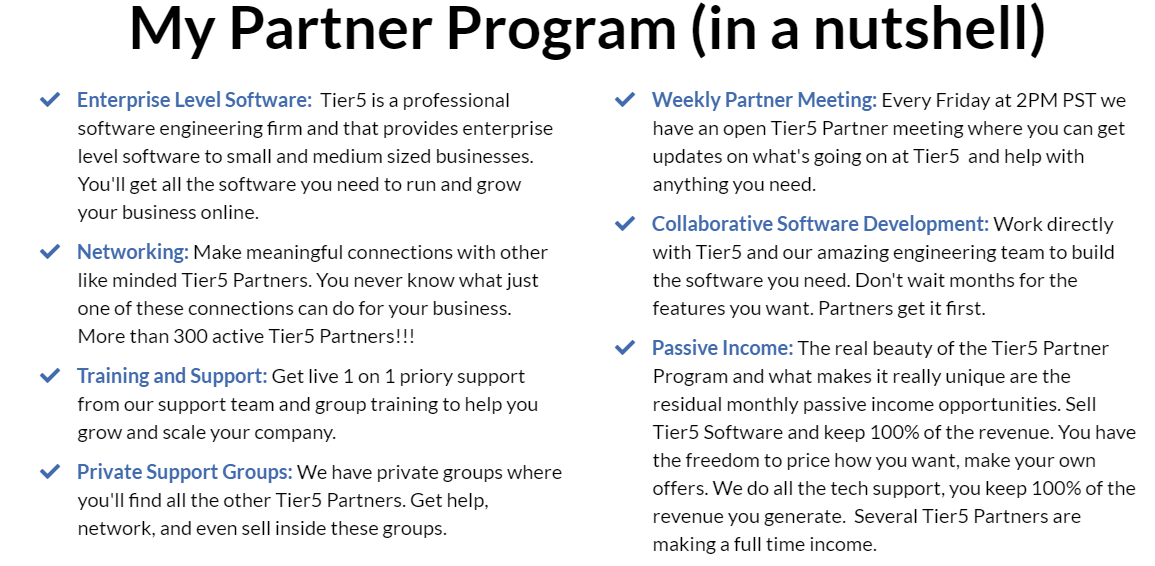 My Partner Program (in a nutshell)

Enterprise Level Software: Tier5 is a professional software engineering firm and that provides enterprise level software to small and medium sized businesses. You'll get all the software you need to run and grow your business online.

Networking: Make meaningful connections with other like minded Tier5 Partners. You never know what just one of these connections can do for your business. More than 300 active Tier5 Partners!!!

Training and Support: Get live 1 on 1 priory support from our support team and group training to help you grow and scale your company.

Private Support Groups: We have private groups where you'll find all the other Tier5 Partners. Get help, network, and even sell inside these groups.

Weekly Partner Meeting: Every Friday at 2PM PST we have an open Tier5 Partner meeting where you can get updates on what's going on at Tier5 and help with anything you need.

Collaborative Software Development: Work directly with Tier5 and our amazing engineering team to build the software you need. Don't wait months for the features you want. Partners get it first.

Passive Income: The real beauty of the Tier5 Partner Program and what makes it really unique are the residual monthly passive income opportunities. Sell Tier5 Software and keep 100% of the revenue. You have the freedom to price how you want, make your own offers. We do all the tech support, you keep 100% of the revenue you generate. Several Tier5 Partners are making a full time income.